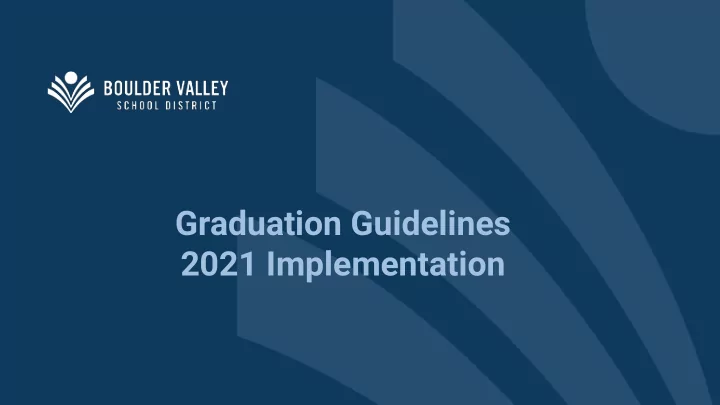 BOULDER VALLEY
SCHOOL DISTRICT

Graduation Guidelines
2021 Implementation